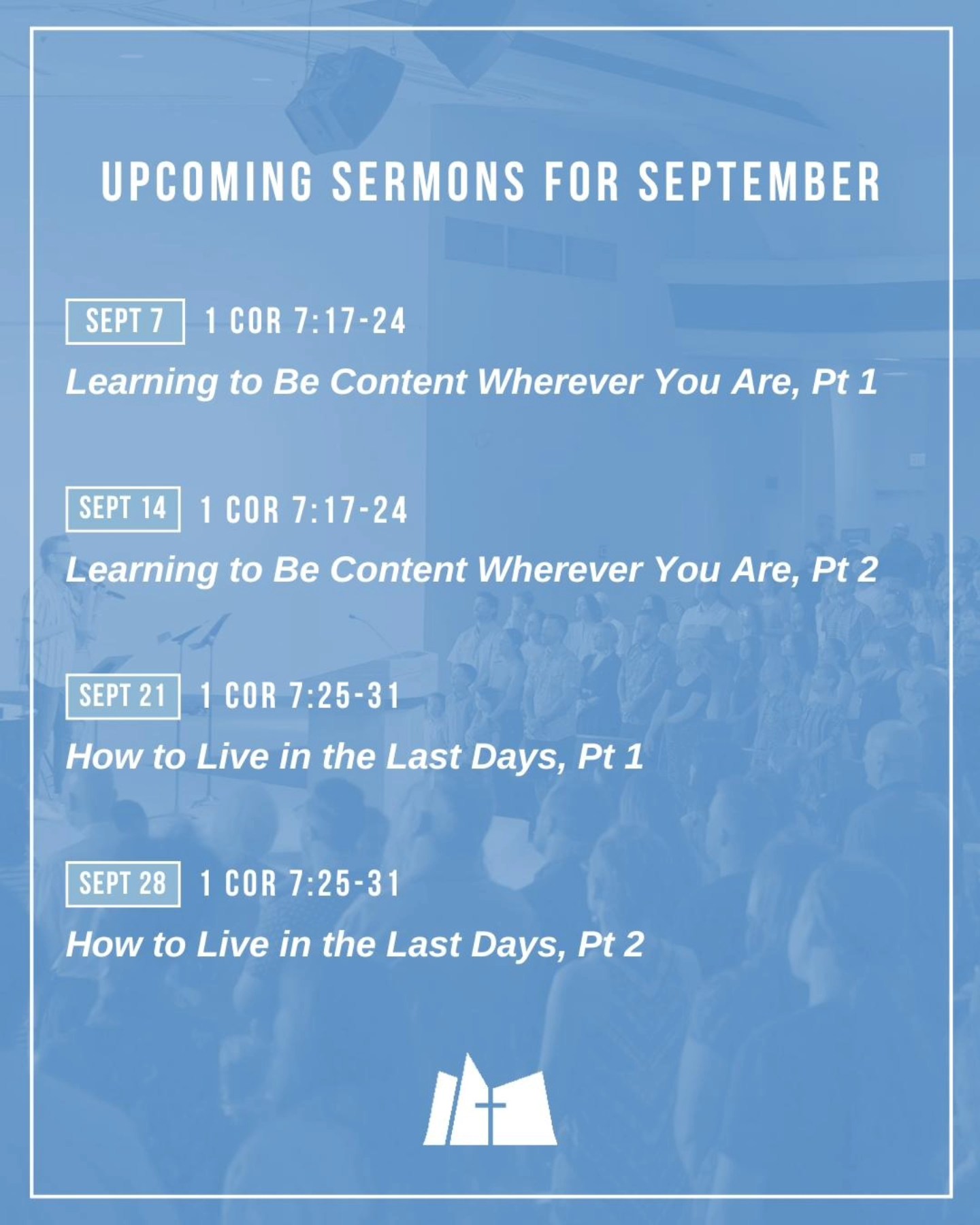 UPCOMING SERMONS FOR SEPTEMBER

SEPT 7 1 COR 7:17-24

Learning to Be Content Wherever You Are, Pt 1

SEPT 14 1 COR 7:17-24

Learning to Be Content Wherever You Are, Pt 2

SEPT 21 1 COR 7:25-31

How to Live in the Last Days, Pt 1

SEPT 28 1 COR 7:25-31

How to Live in the Last Days, Pt 2